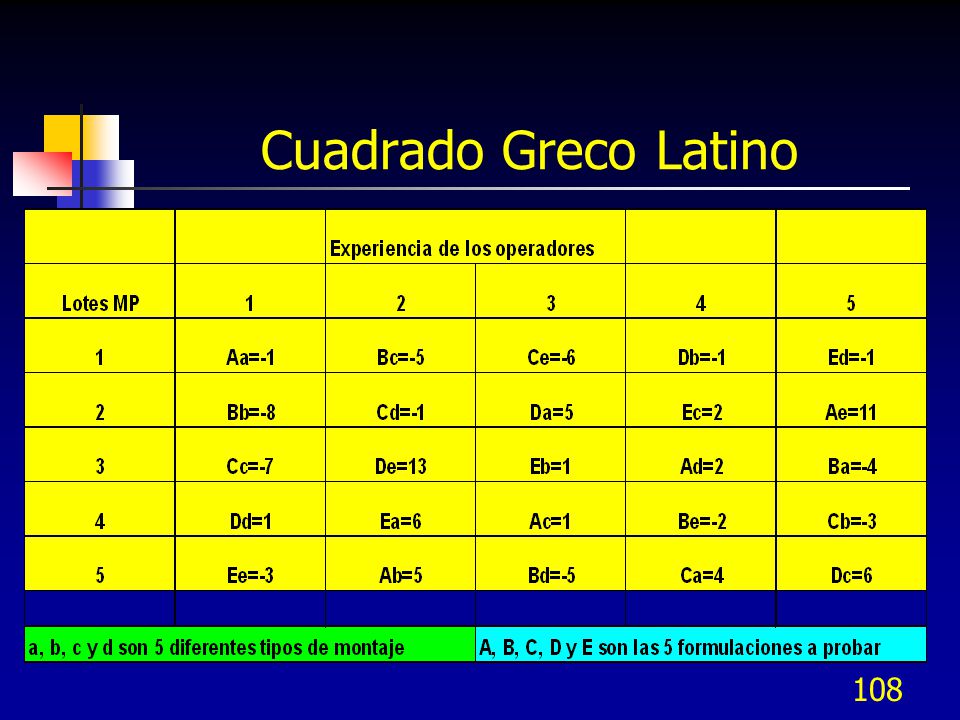 Cuadrado Greco Latino

| | | Experiencia de los operadores | | | |
|---|---|---|---|---|---|
| Lotes MP | 1 | 2 | 3 | 4 | 5 |
| 1 | Aa=-1 | Bc=-5 | Ce=-6 | Db=-1 | Ed=-1 |
| 2 | Bb=-8 | Cd=-1 | Da=5 | Ec=2 | Ae=11 |
| 3 | Cc=-7 | De=13 | Eb=1 | Ad=2 | Ba=-4 |
| 4 | Dd=1 | Ea=6 | Ac=1 | Be=-2 | Cb=-3 |
| 5 | Ee=-3 | Ab=5 | Bd=-5 | Ca=4 | Dc=6 |

a, b, c y d son 5 diferentes tipos de montaje

A, B, C, D y E son las 5 formulaciones a probar

108